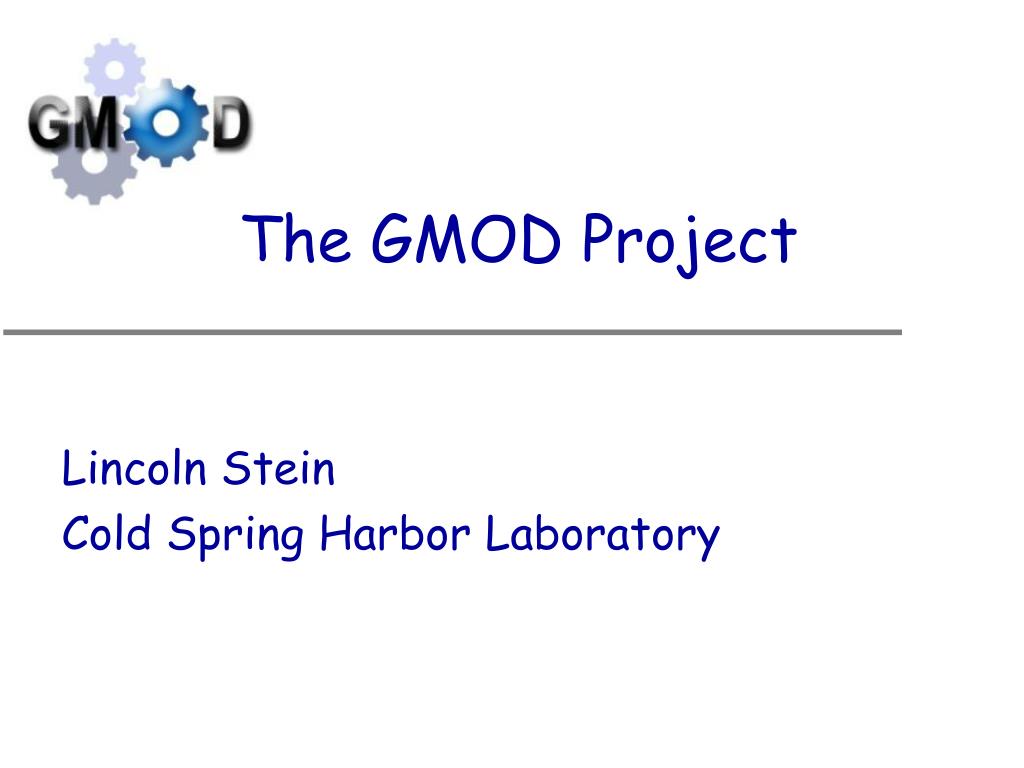 GMOD

The GMOD Project

Lincoln Stein
Cold Spring Harbor Laboratory